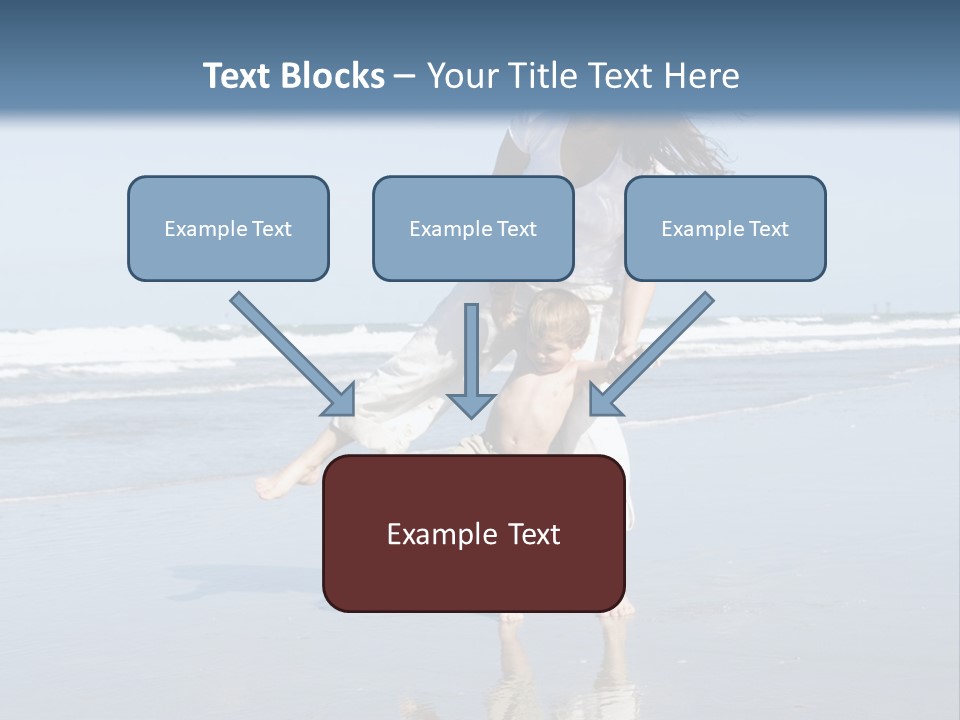 Text Blocks – Your Title Text Here

Example Text

Example Text

Example Text

Example Text